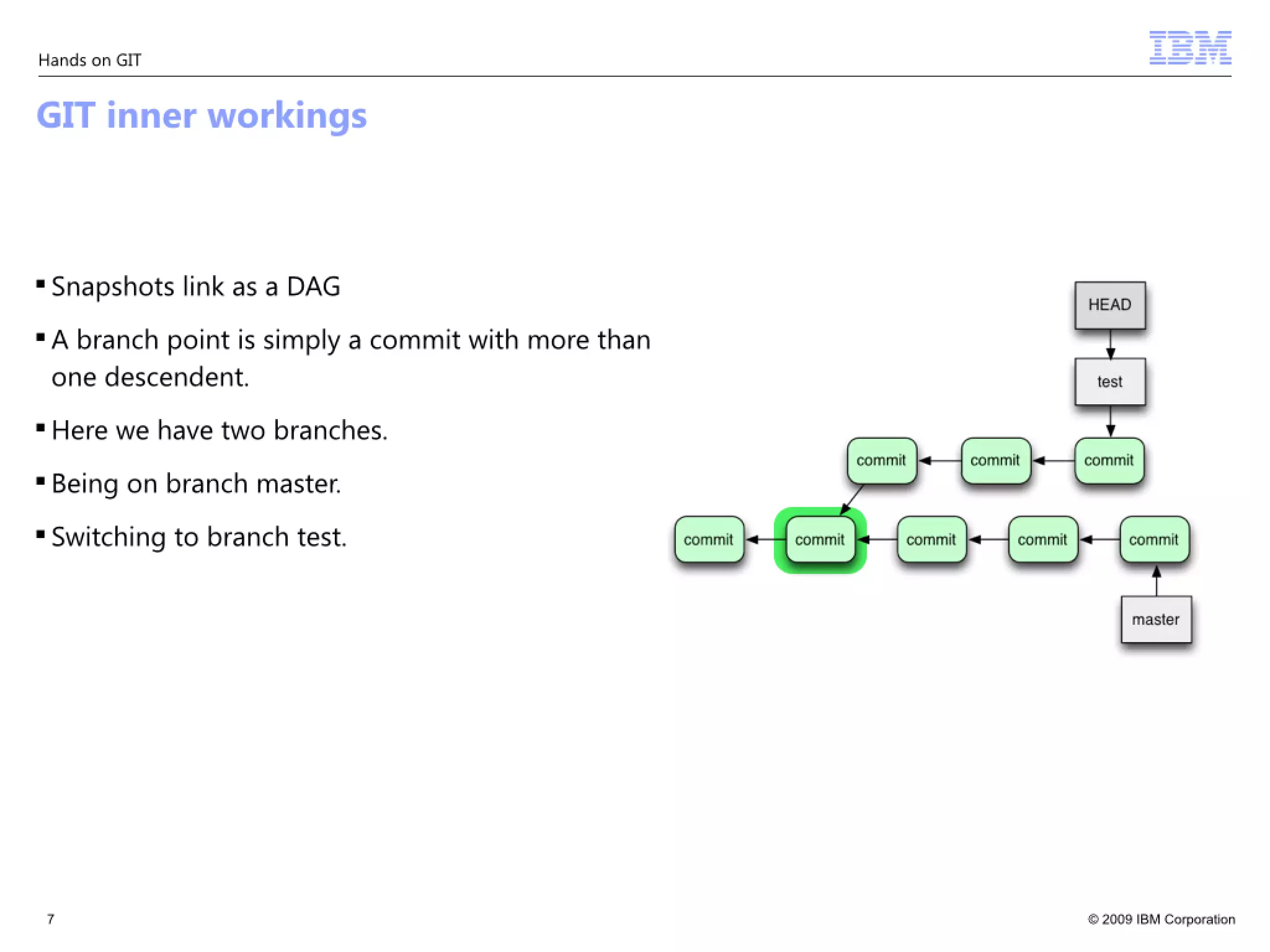 Hands on GIT

IBM

GIT inner workings

▪ Snapshots link as a DAG

▪ A branch point is simply a commit with more than one descendent.

▪ Here we have two branches.

▪ Being on branch master.

▪ Switching to branch test.

HEAD

test

commit

commit

commit

commit

commit

commit

commit

commit

master

7

© 2009 IBM Corporation